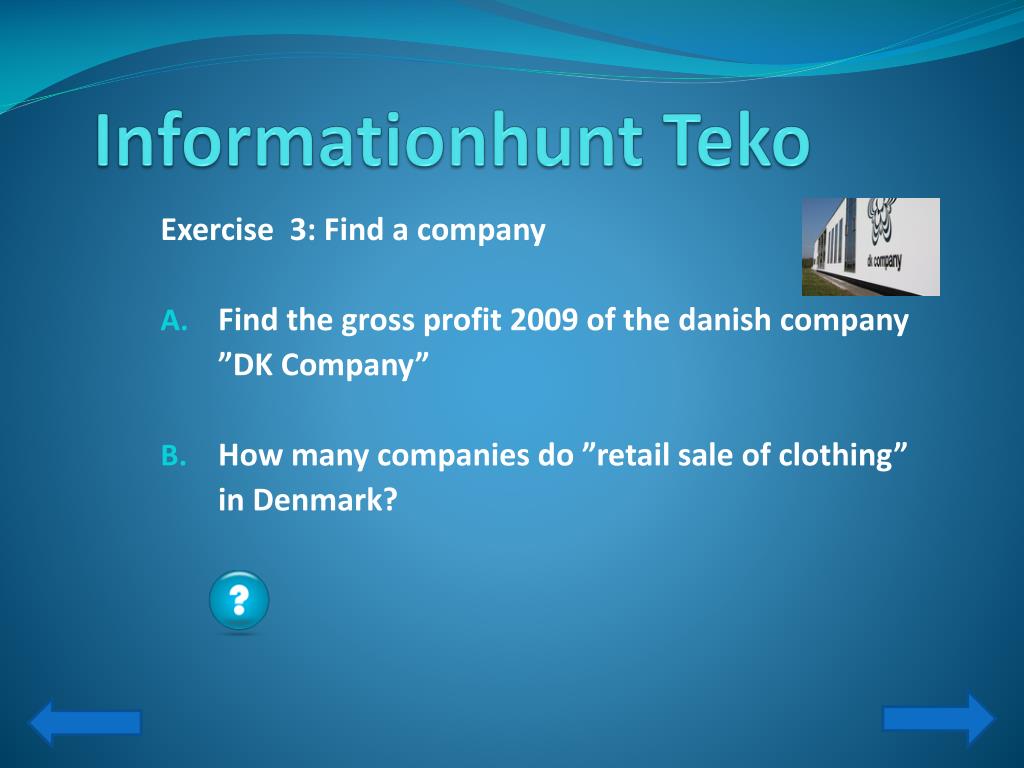 Informationhunt Teko

Exercise 3: Find a company

dk company

A. Find the gross profit 2009 of the danish company ”DK Company”

B. How many companies do ”retail sale of clothing” in Denmark?

?